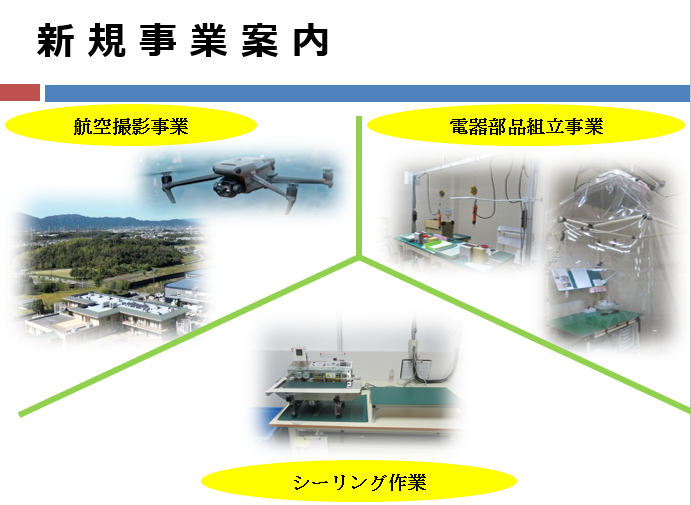 新規事業案内

航空撮影事業

電器部品組立事業

シーリング作業